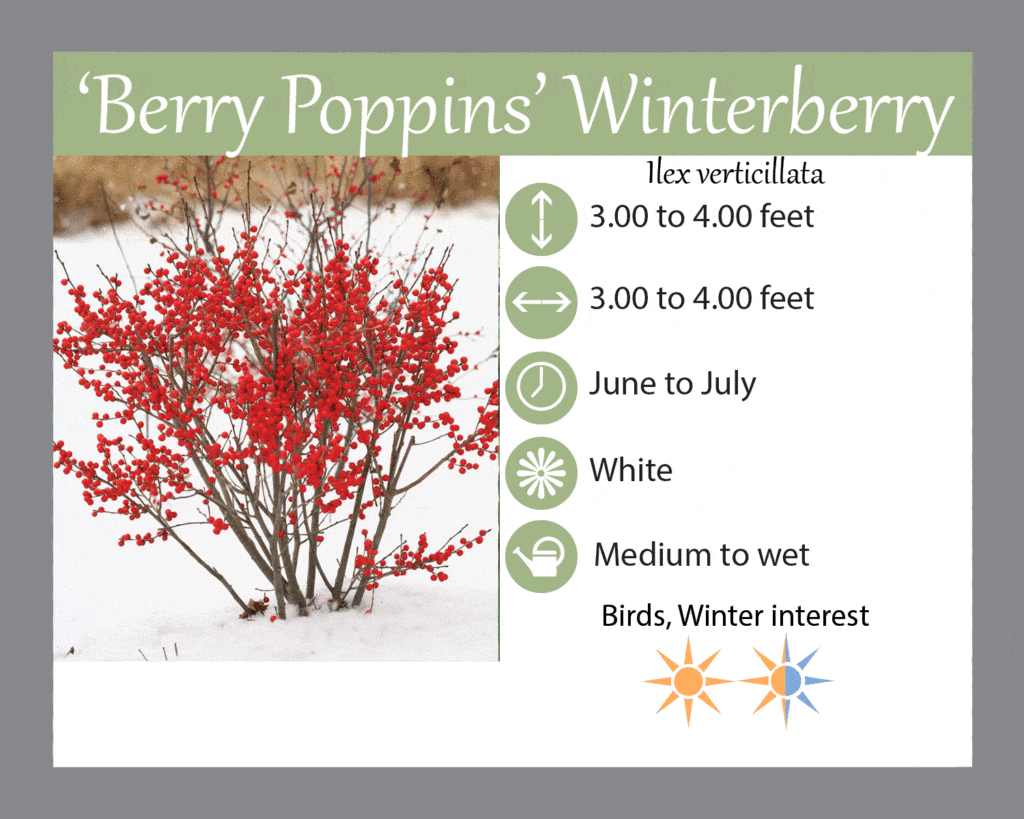 ‘Berry Poppins’ Winterberry

Ilex verticillata

3.00 to 4.00 feet

3.00 to 4.00 feet

June to July

White

Medium to wet

Birds, Winter interest